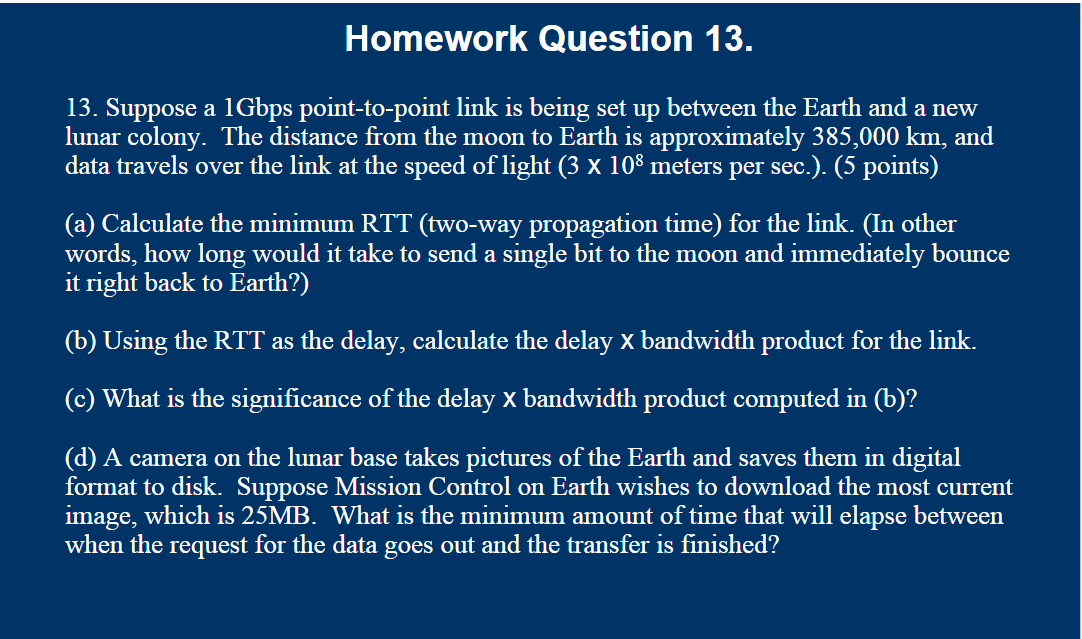 Homework Question 13.

13. Suppose a 1Gbps point-to-point link is being set up between the Earth and a new lunar colony. The distance from the moon to Earth is approximately 385,000 km, and data travels over the link at the speed of light ($3 \times 10^8$ meters per sec.). (5 points)

(a) Calculate the minimum RTT (two-way propagation time) for the link. (In other words, how long would it take to send a single bit to the moon and immediately bounce it right back to Earth?)

(b) Using the RTT as the delay, calculate the delay x bandwidth product for the link.

(c) What is the significance of the delay x bandwidth product computed in (b)?

(d) A camera on the lunar base takes pictures of the Earth and saves them in digital format to disk. Suppose Mission Control on Earth wishes to download the most current image, which is 25MB. What is the minimum amount of time that will elapse between when the request for the data goes out and the transfer is finished?